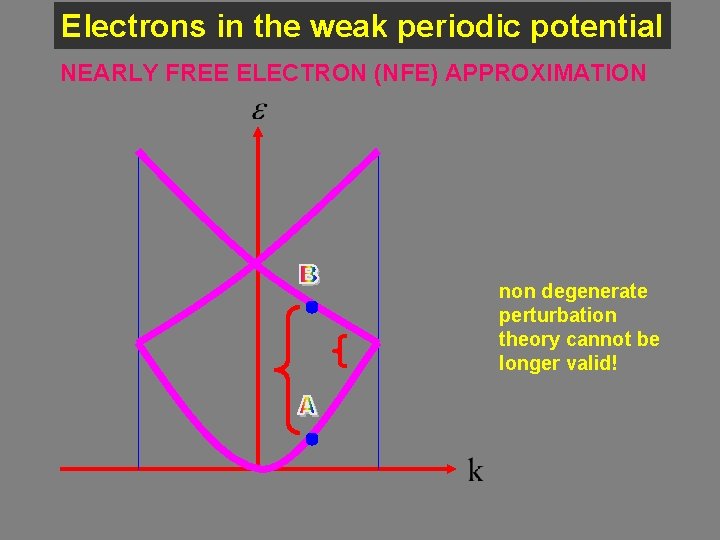 Electrons in the weak periodic potential

NEARLY FREE ELECTRON (NFE) APPROXIMATION

$\varepsilon$

B

A

k

non degenerate perturbation theory cannot be longer valid!